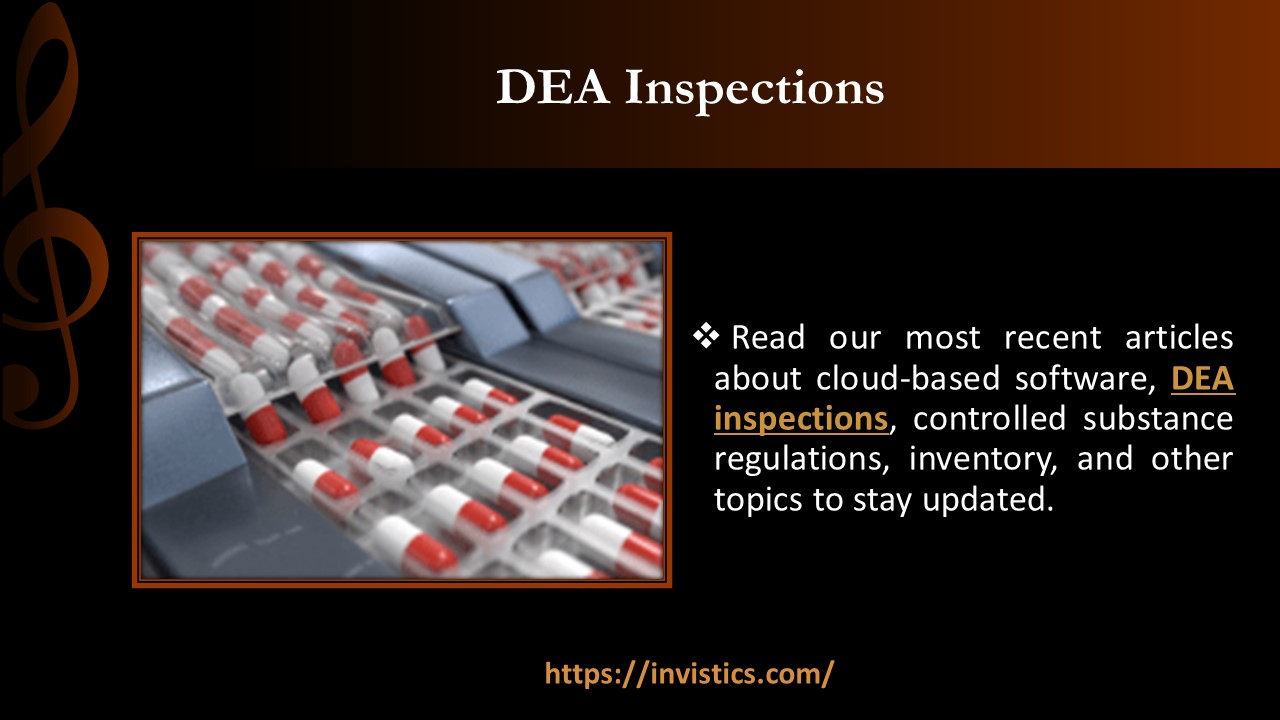 DEA Inspections

❖ Read our most recent articles about cloud-based software, DEA inspections, controlled substance regulations, inventory, and other topics to stay updated.

https://invistics.com/